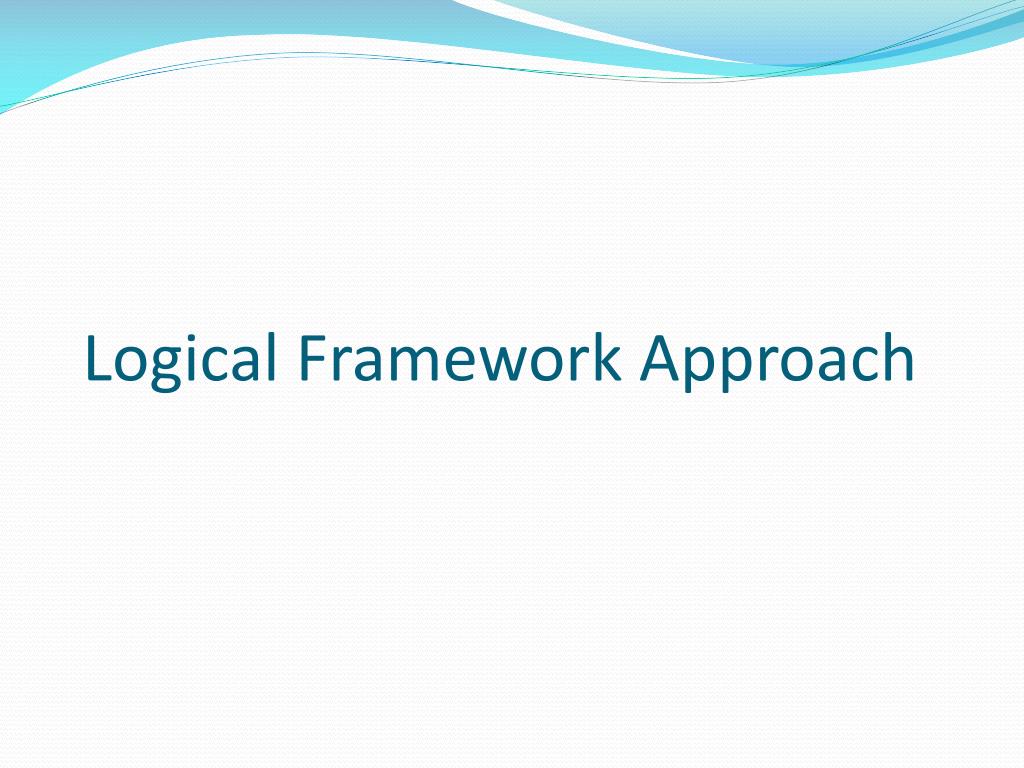 Logical Framework Approach